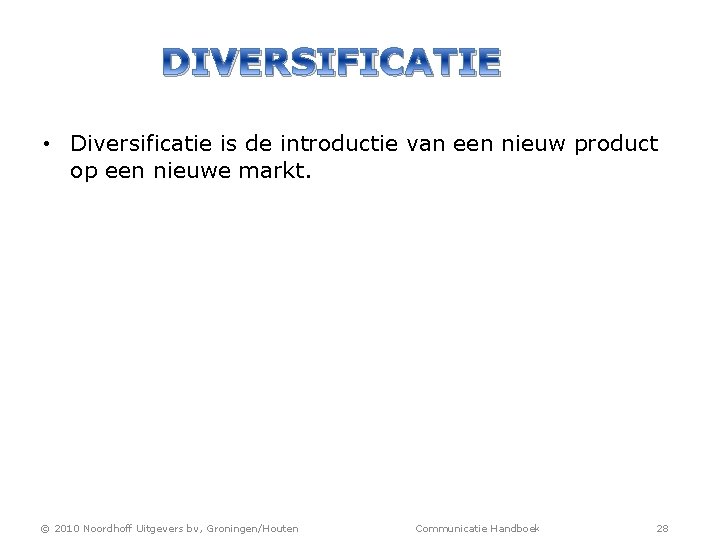 DIVERSIFICATIE

• Diversificatie is de introductie van een nieuw product op een nieuwe markt.

© 2010 Noordhoff Uitgevers bv, Groningen/Houten Communicatie Handboek 28